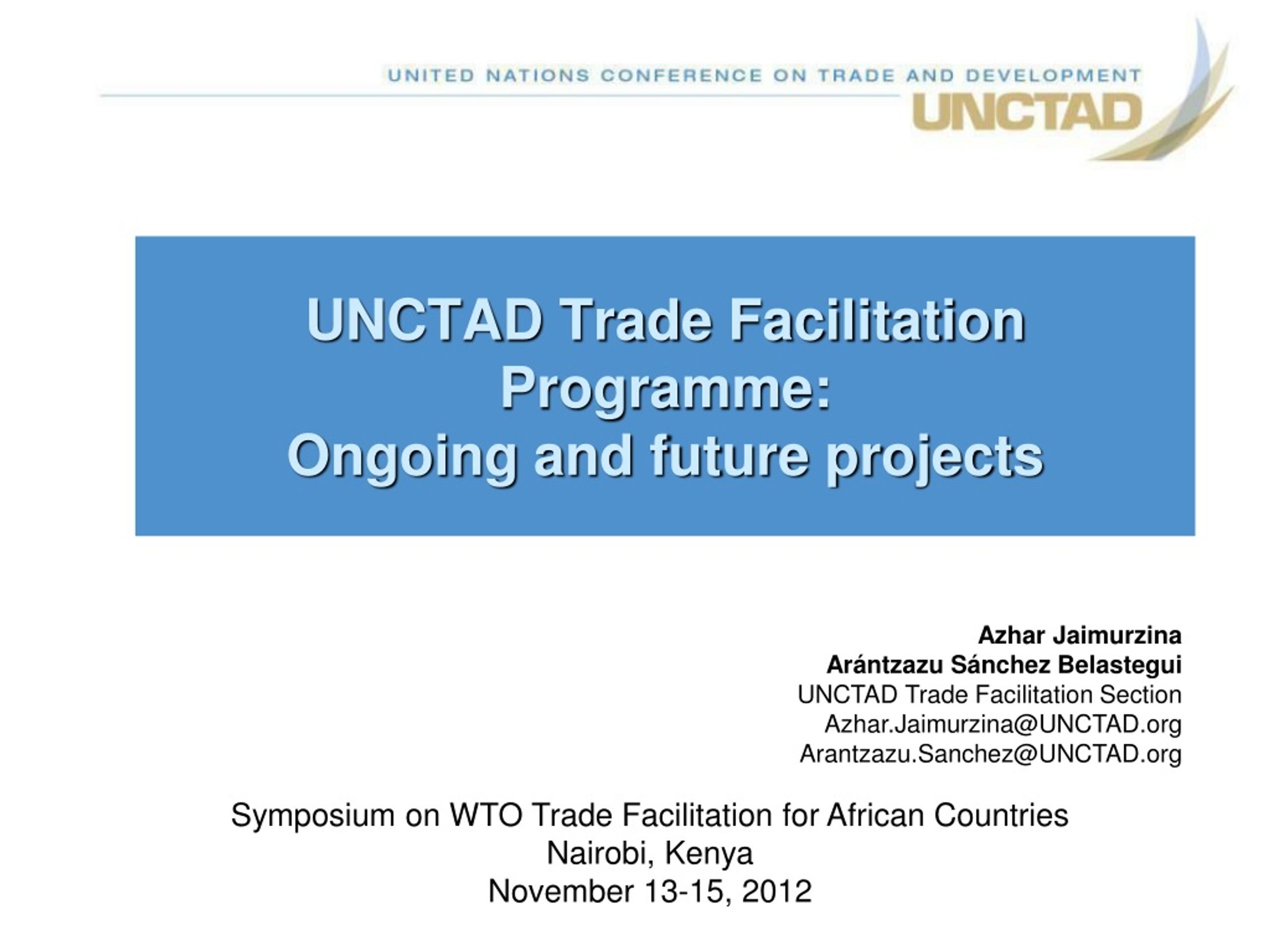 UNITED NATIONS CONFERENCE ON TRADE AND DEVELOPMENT
UNCTAD

UNCTAD Trade Facilitation Programme:
Ongoing and future projects

Azhar Jaimurzina
Arántzazu Sánchez Belastegui
UNCTAD Trade Facilitation Section
Azhar.Jaimurzina@UNCTAD.org
Arantzazu.Sanchez@UNCTAD.org

Symposium on WTO Trade Facilitation for African Countries
Nairobi, Kenya
November 13-15, 2012